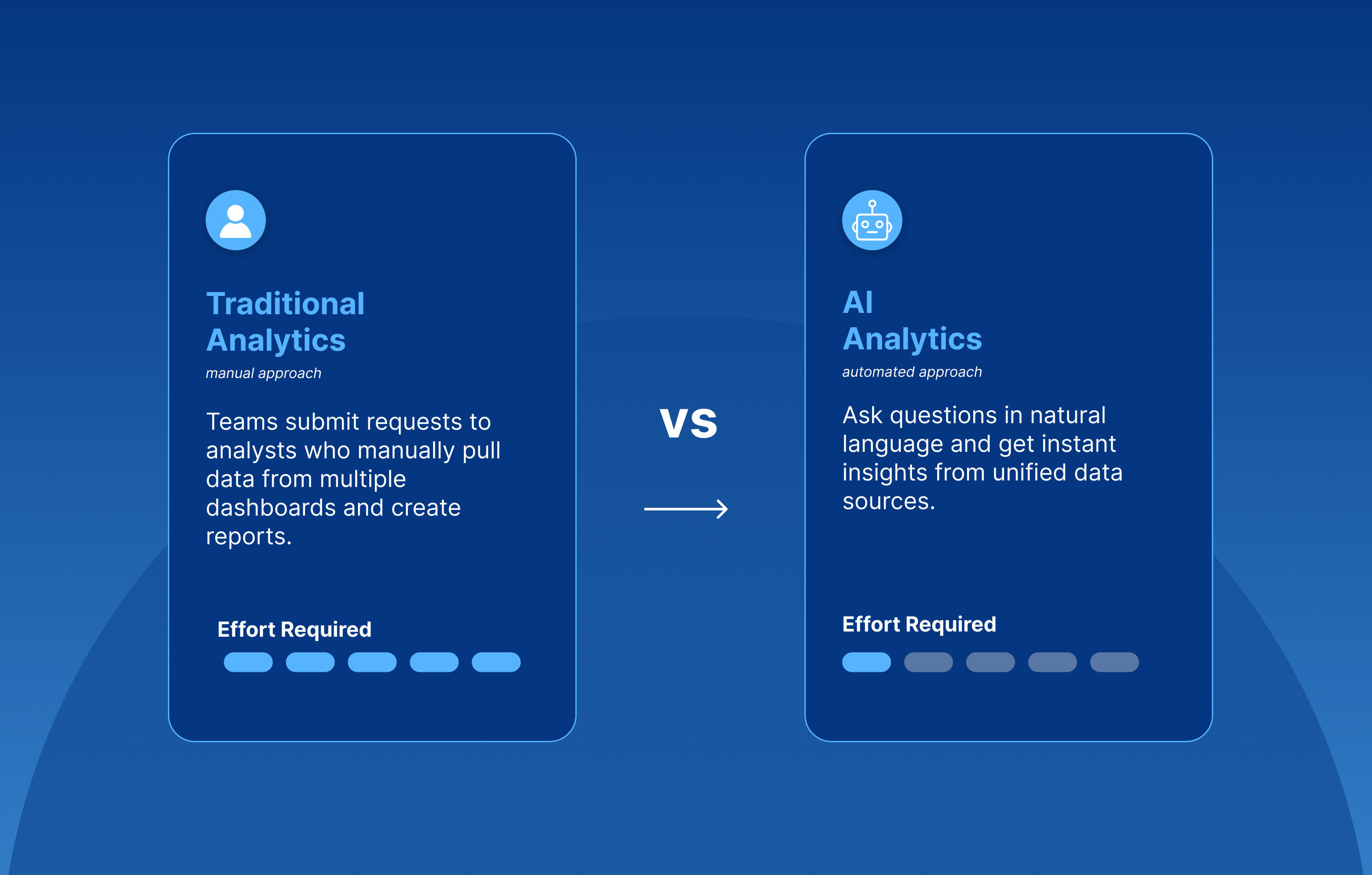 Traditional Analytics

manual approach

Teams submit requests to analysts who manually pull data from multiple dashboards and create reports.

Effort Required

VS

AI Analytics

automated approach

Ask questions in natural language and get instant insights from unified data sources.

Effort Required